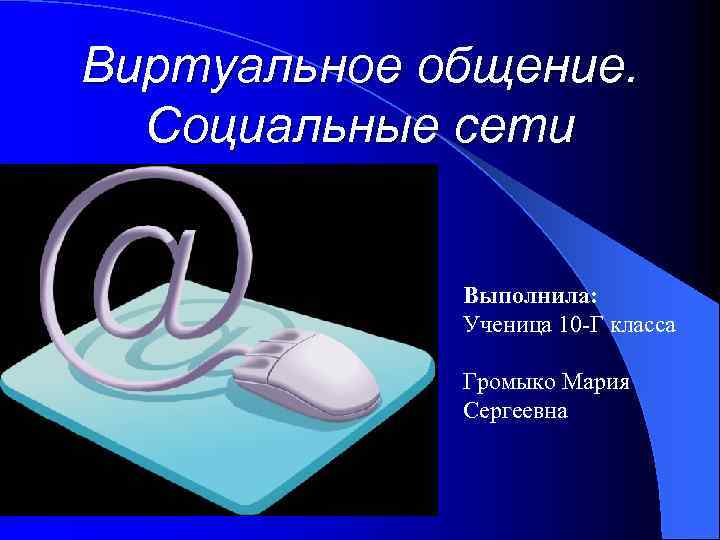 Виртуальное общение. Социальные сети

@

Выполнила:
Ученица 10-Г класса

Громыко Мария Сергеевна